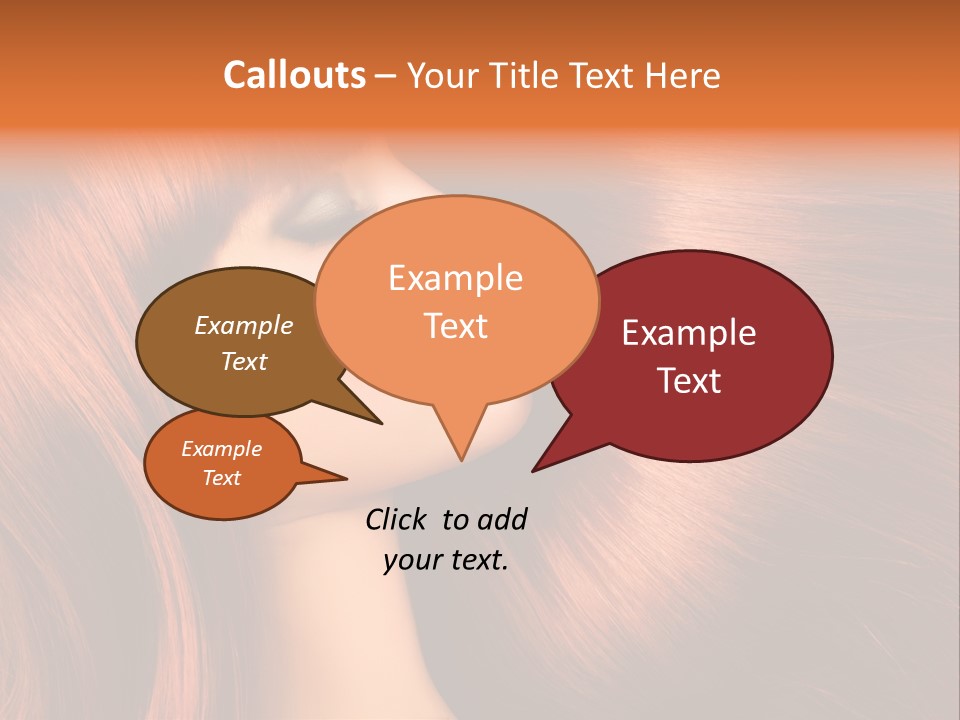 Callouts – Your Title Text Here

Example Text

Example Text

Example Text

Example Text

Click to add your text.